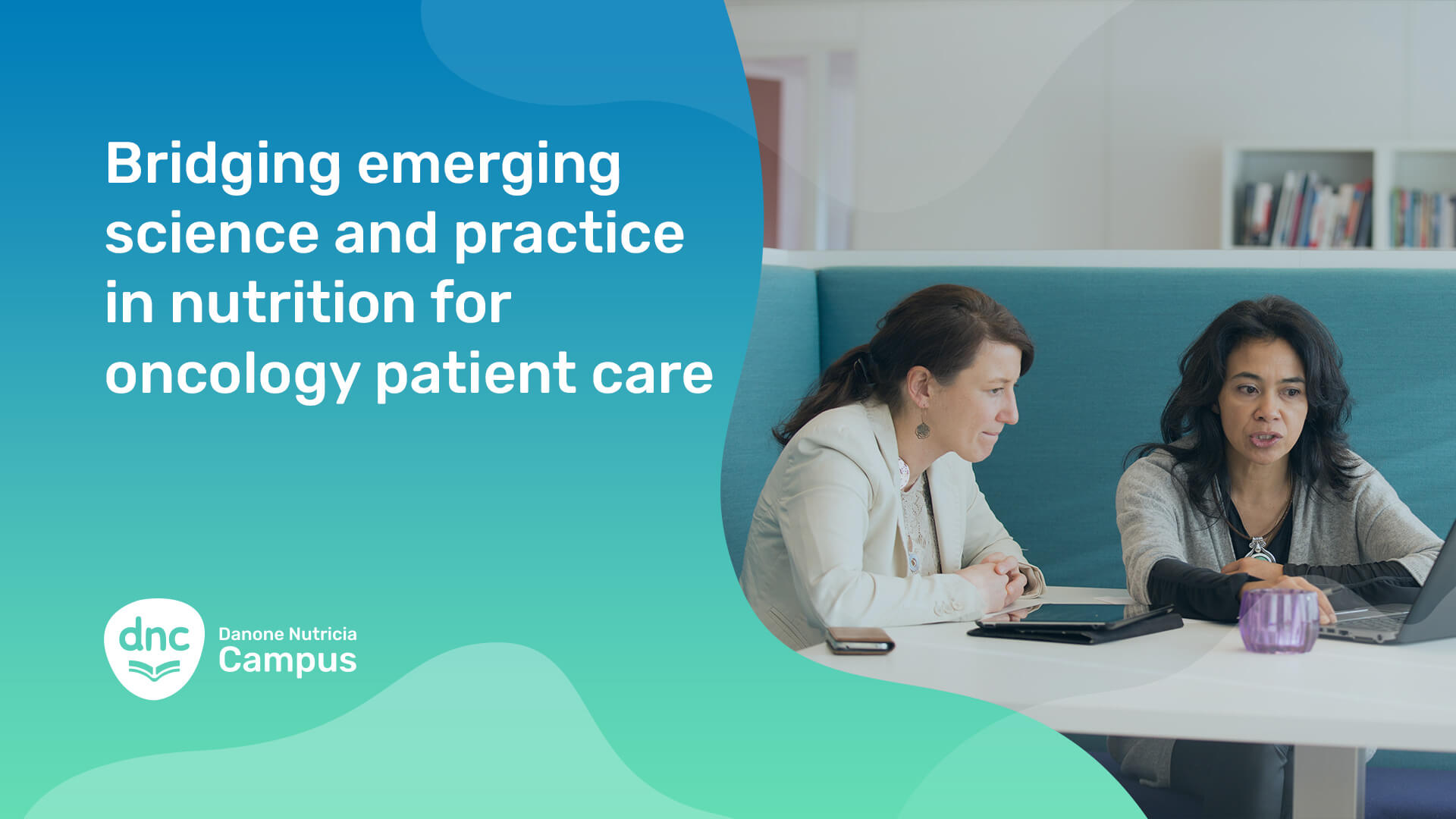 Bridging emerging science and practice in nutrition for oncology patient care

dnc

Danone Nutricia
Campus